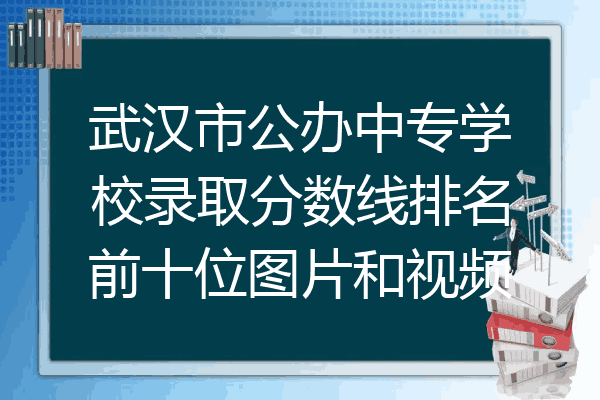 武汉市公办中专学校录取分数线排名前十位图片和视频